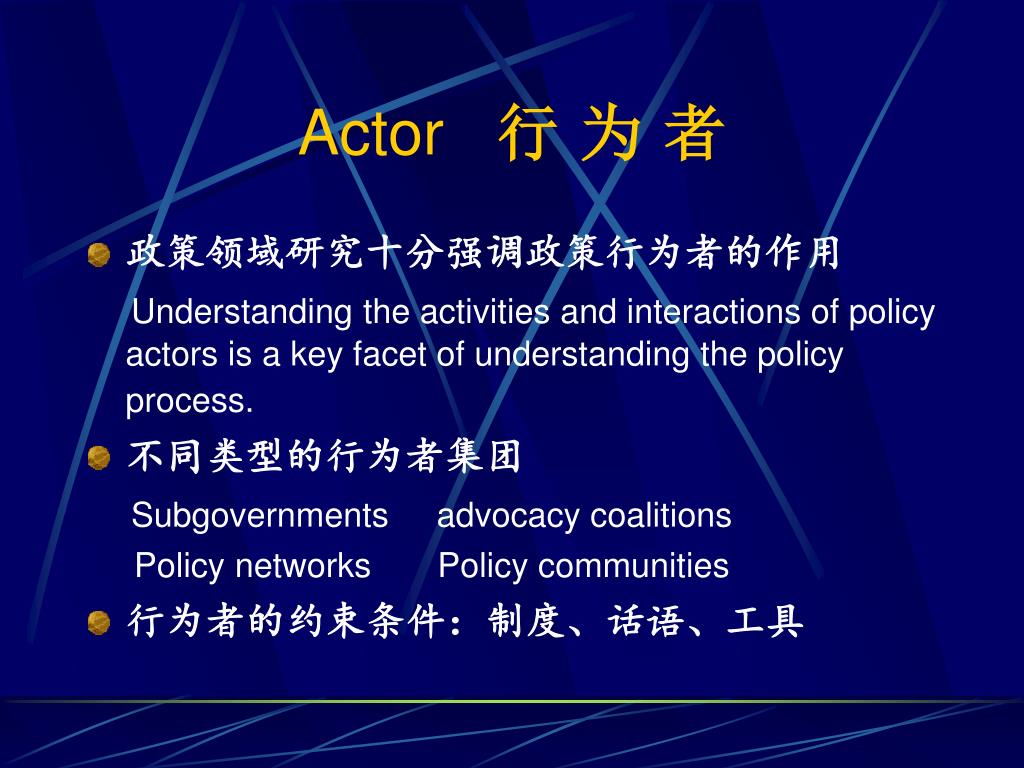 Actor 行 为 者

政策领域研究十分强调政策行为者的作用

Understanding the activities and interactions of policy actors is a key facet of understanding the policy process.

不同类型的行为者集团

Subgovernments advocacy coalitions
Policy networks Policy communities

行为者的约束条件：制度、话语、工具